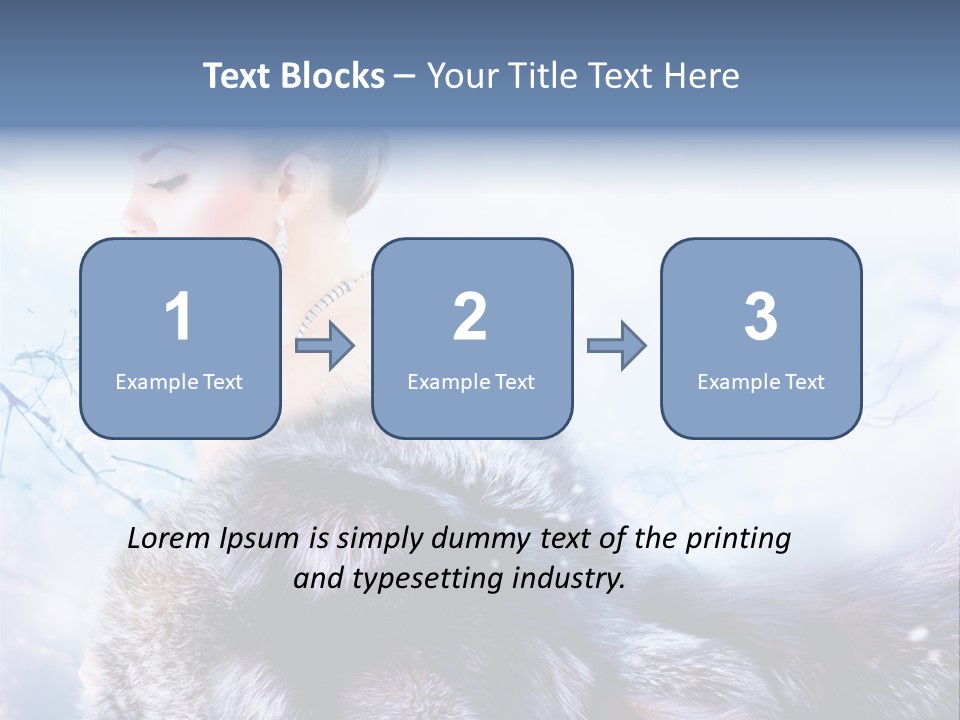 Text Blocks – Your Title Text Here

1
Example Text

2
Example Text

3
Example Text

Lorem Ipsum is simply dummy text of the printing and typesetting industry.